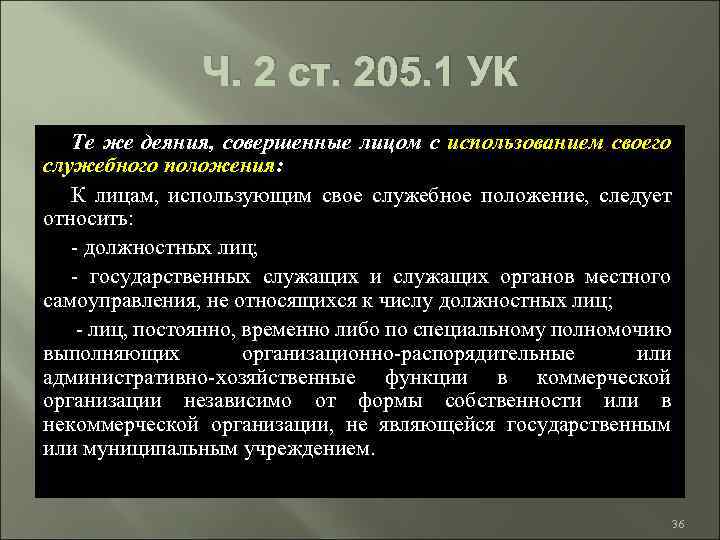 Ч. 2 ст. 205.1 УК

Те же деяния, совершенные лицом с использованием своего служебного положения:

К лицам, использующим свое служебное положение, следует относить:

- должностных лиц;

- государственных служащих и служащих органов местного самоуправления, не относящихся к числу должностных лиц;

- лиц, постоянно, временно либо по специальному полномочию выполняющих организационно-распорядительные или административно-хозяйственные функции в коммерческой организации независимо от формы собственности или в некоммерческой организации, не являющейся государственным или муниципальным учреждением.

36